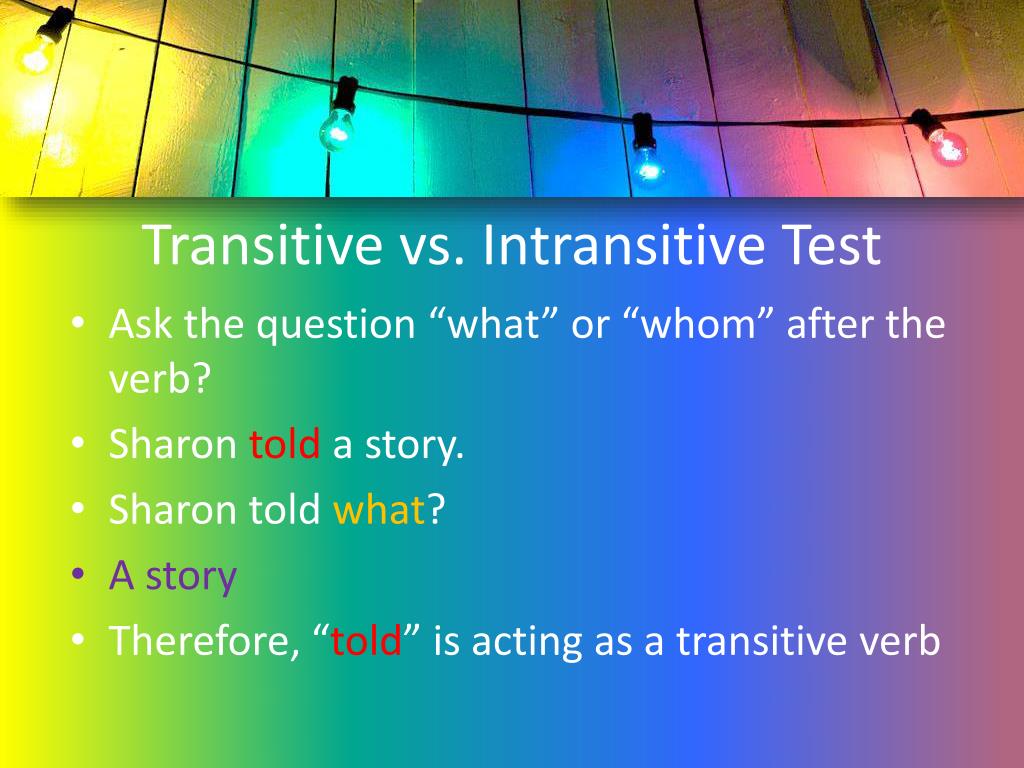 Transitive vs. Intransitive Test

• Ask the question “what” or “whom” after the verb?
• Sharon told a story.
• Sharon told what?
• A story
• Therefore, “told” is acting as a transitive verb